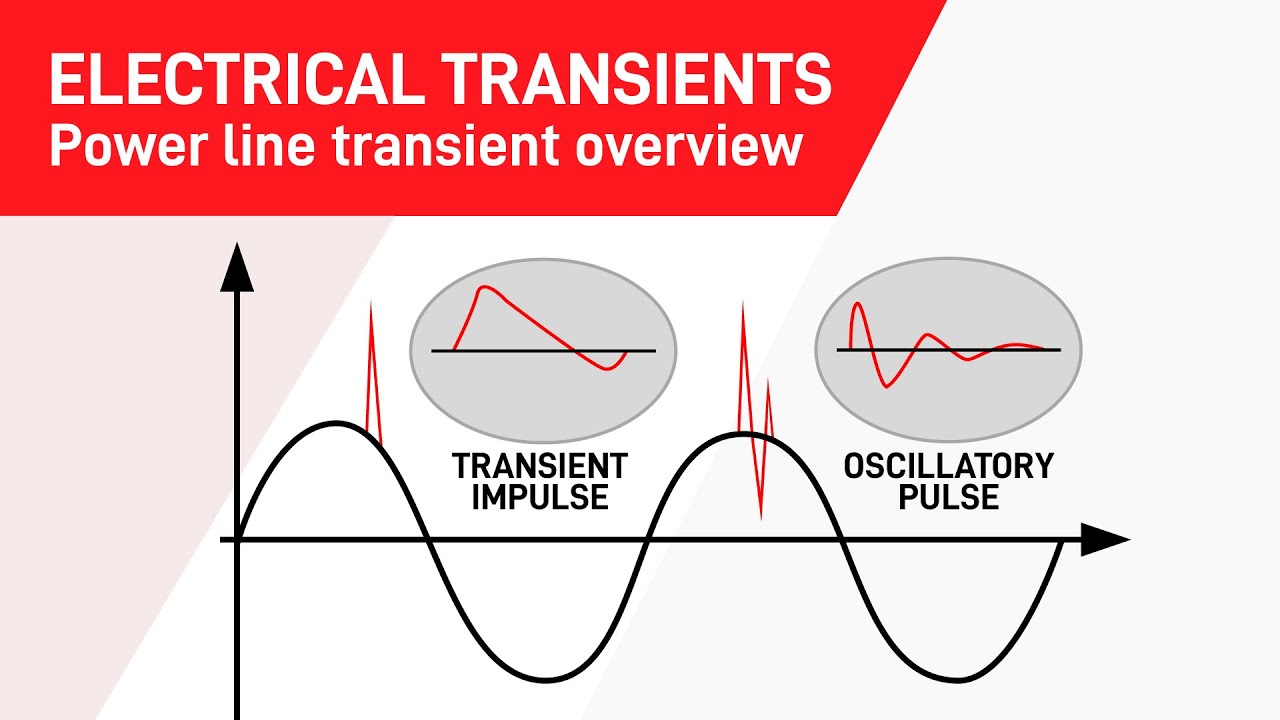 ELECTRICAL TRANSIENTS
Power line transient overview

TRANSIENT IMPULSE

OSCILLATORY PULSE